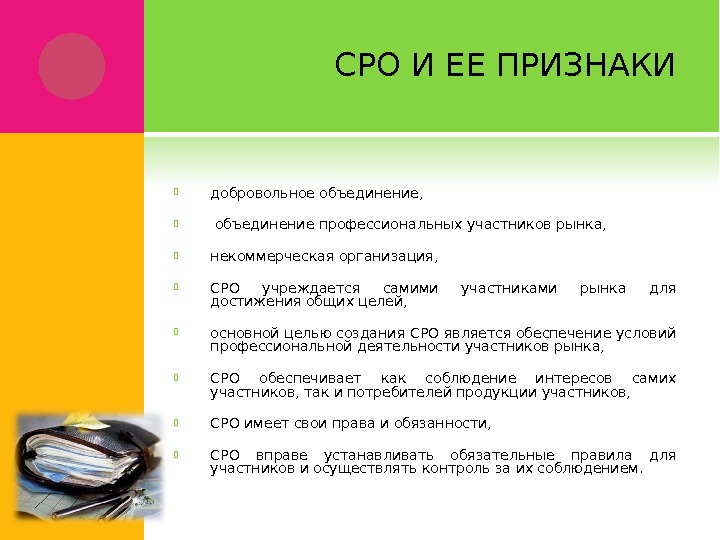 СРО И ЕЕ ПРИЗНАКИ

добровольное объединение,

объединение профессиональных участников рынка,

некоммерческая организация,

СРО учреждается самими участниками рынка для достижения общих целей,

основной целью создания СРО является обеспечение условий профессиональной деятельности участников рынка,

СРО обеспечивает как соблюдение интересов самих участников, так и потребителей продукции участников,

СРО имеет свои права и обязанности,

СРО вправе устанавливать обязательные правила для участников и осуществлять контроль за их соблюдением.